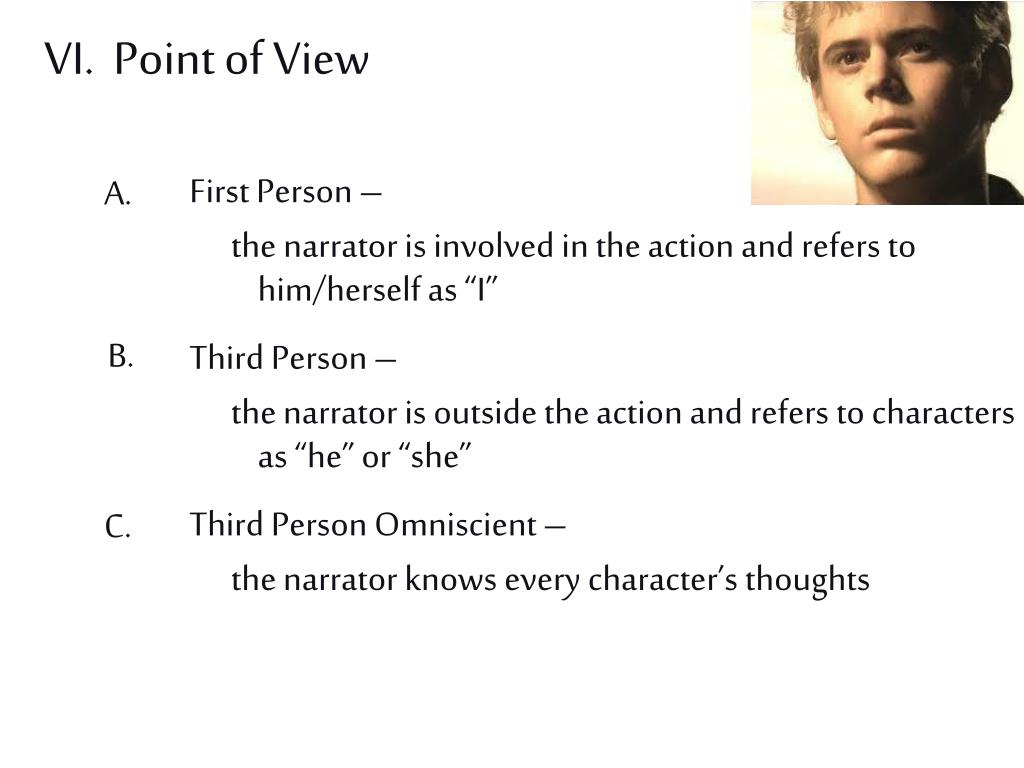 VI. Point of View

A. First Person –

the narrator is involved in the action and refers to him/herself as “I”

B. Third Person –

the narrator is outside the action and refers to characters as “he” or “she”

C. Third Person Omniscient –

the narrator knows every character’s thoughts